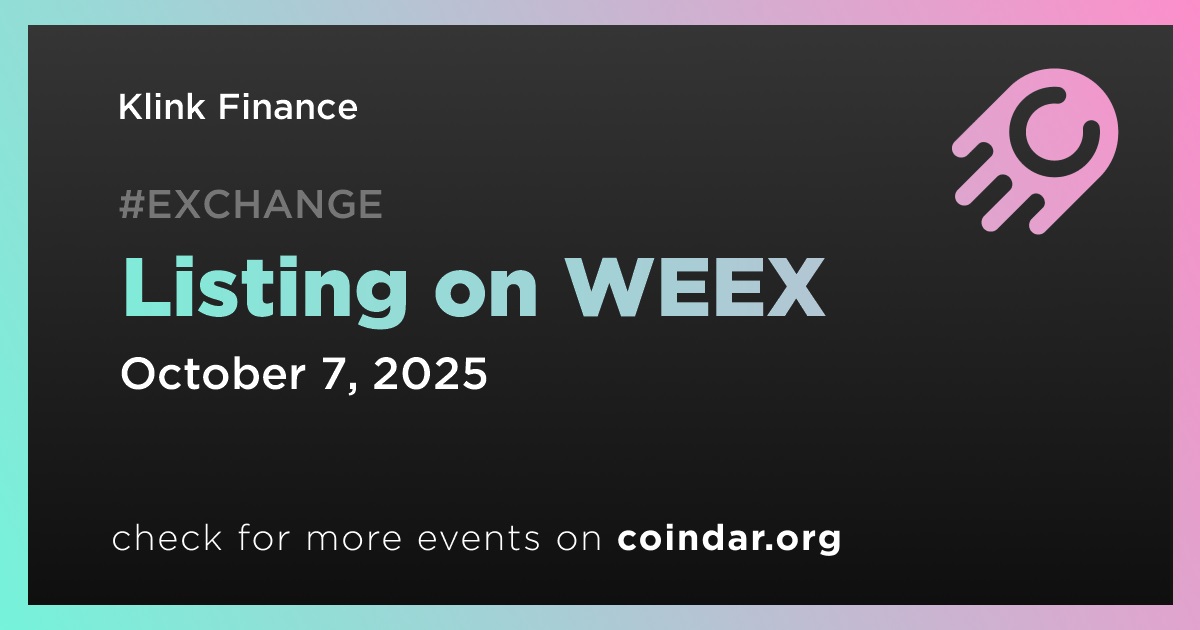 Klink Finance

#EXCHANGE

Listing on WEEX

October 7, 2025

check for more events on coindar.org